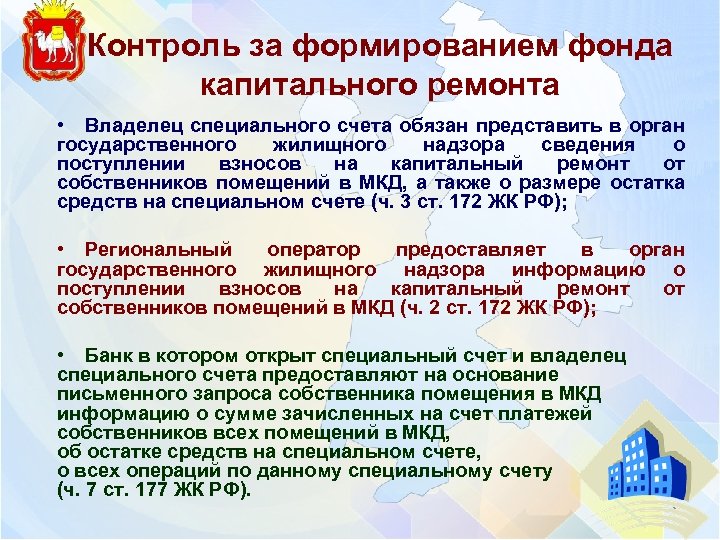 Контроль за формированием фонда капитального ремонта

• Владелец специального счета обязан представить в орган государственного жилищного надзора сведения о поступлении взносов на капитальный ремонт от собственников помещений в МКД, а также о размере остатка средств на специальном счете (ч. 3 ст. 172 ЖК РФ);

• Региональный оператор предоставляет в орган государственного жилищного надзора информацию о поступлении взносов на капитальный ремонт от собственников помещений в МКД (ч. 2 ст. 172 ЖК РФ);

• Банк в котором открыт специальный счет и владелец специального счета предоставляют на основание письменного запроса собственника помещения в МКД информацию о сумме зачисленных на счет платежей собственников всех помещений в МКД,
об остатке средств на специальном счете,
о всех операций по данному специальному счету
(ч. 7 ст. 177 ЖК РФ).